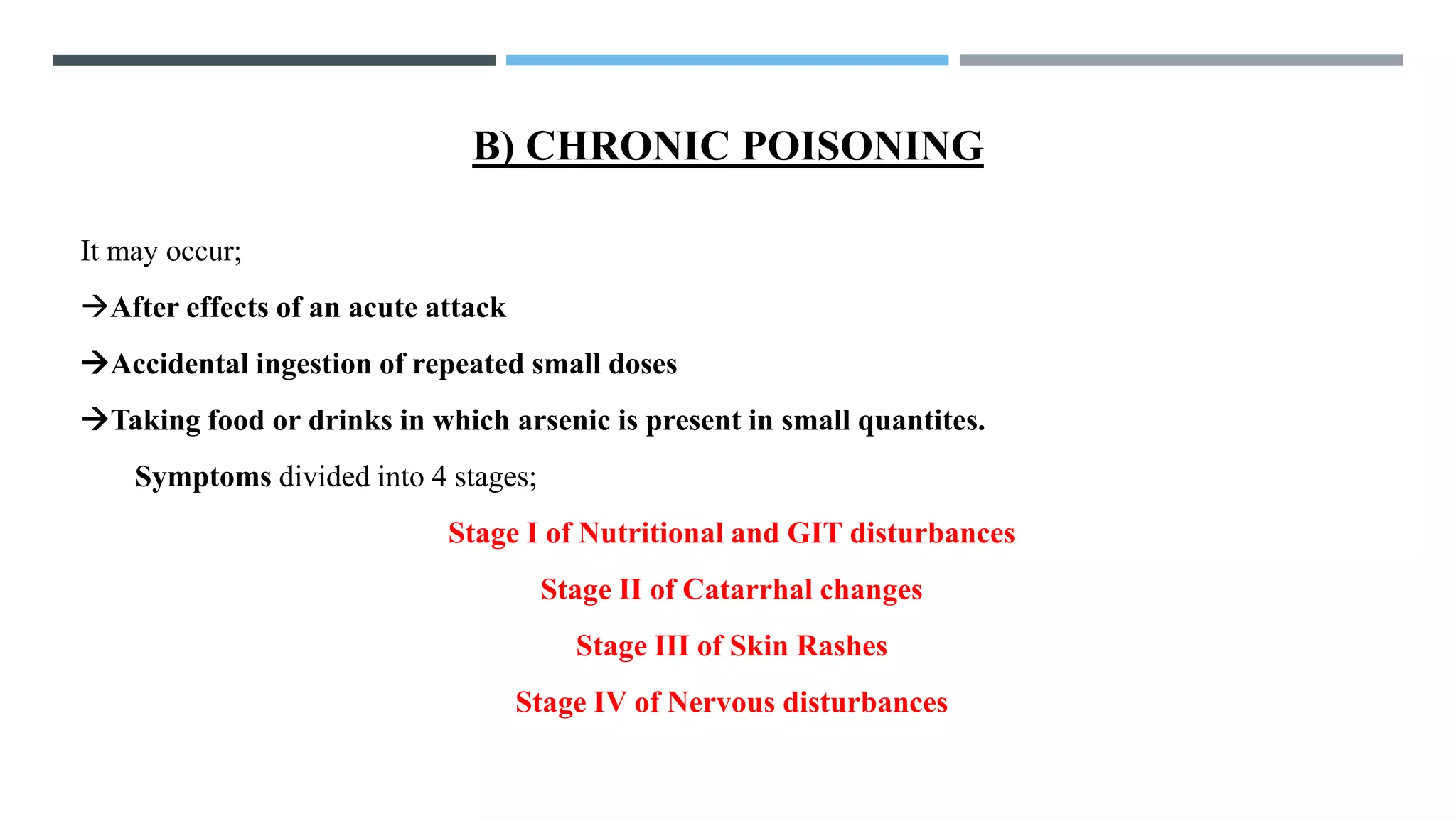 B) CHRONIC POISONING

It may occur;

→After effects of an acute attack

→Accidental ingestion of repeated small doses

→Taking food or drinks in which arsenic is present in small quantites.

Symptoms divided into 4 stages;

Stage I of Nutritional and GIT disturbances

Stage II of Catarrhal changes

Stage III of Skin Rashes

Stage IV of Nervous disturbances